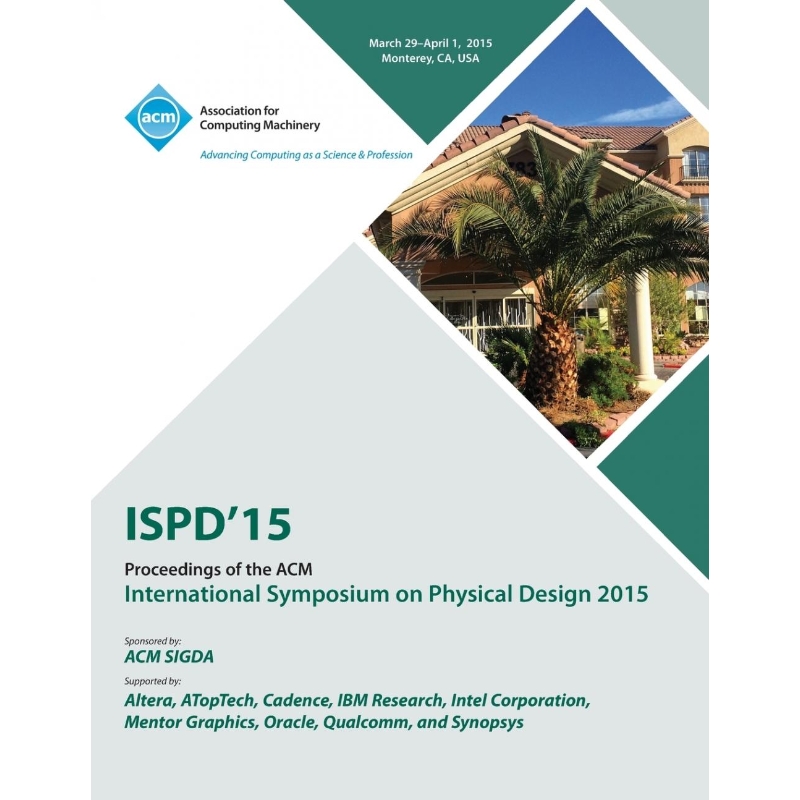 March 29–April 1, 2015
Monterey, CA, USA

acm
Association for Computing Machinery
Advancing Computing as a Science & Profession

ISPD'15
Proceedings of the ACM
International Symposium on Physical Design 2015

Sponsored by:
ACM SIGDA
Supported by:
Altera, ATopTech, Cadence, IBM Research, Intel Corporation, Mentor Graphics, Oracle, Qualcomm, and Synopsys